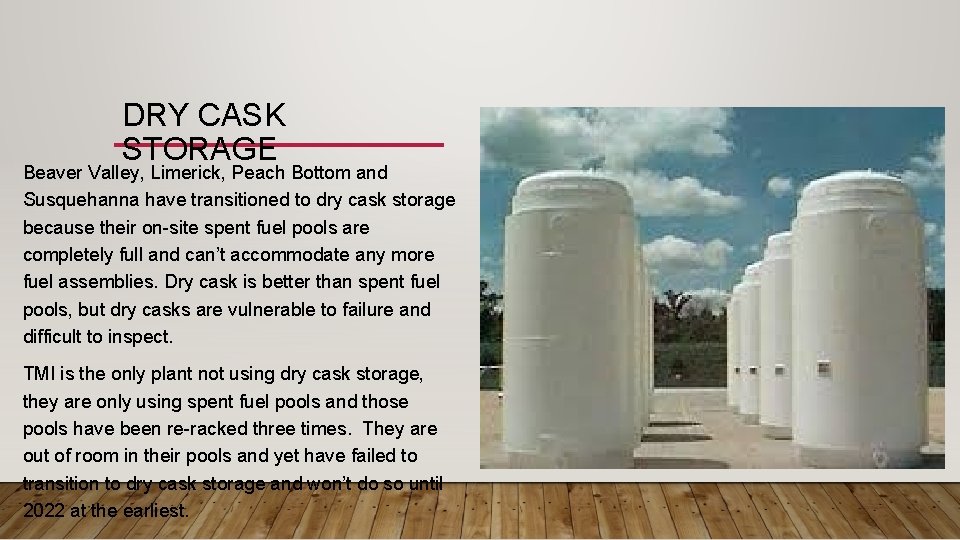 DRY CASK STORAGE

Beaver Valley, Limerick, Peach Bottom and Susquehanna have transitioned to dry cask storage because their on-site spent fuel pools are completely full and can't accommodate any more fuel assemblies. Dry cask is better than spent fuel pools, but dry casks are vulnerable to failure and difficult to inspect.

TMI is the only plant not using dry cask storage, they are only using spent fuel pools and those pools have been re-racked three times. They are out of room in their pools and yet have failed to transition to dry cask storage and won't do so until 2022 at the earliest.